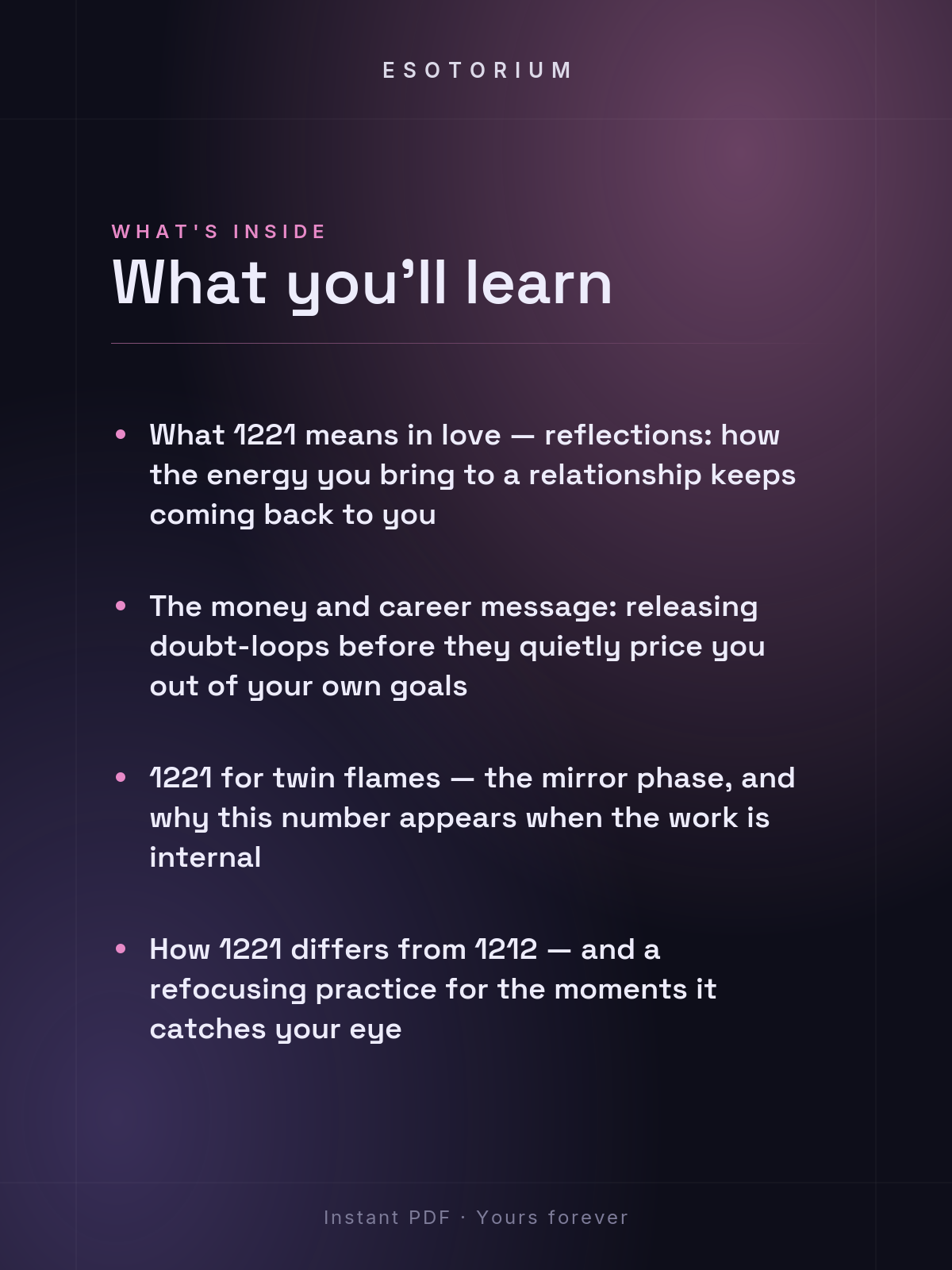 ESOTORIUM

WHAT'S INSIDE

What you'll learn

• What 1221 means in love — reflections: how the energy you bring to a relationship keeps coming back to you

• The money and career message: releasing doubt-loops before they quietly price you out of your own goals

• 1221 for twin flames — the mirror phase, and why this number appears when the work is internal

• How 1221 differs from 1212 — and a refocusing practice for the moments it catches your eye

Instant PDF · Yours forever